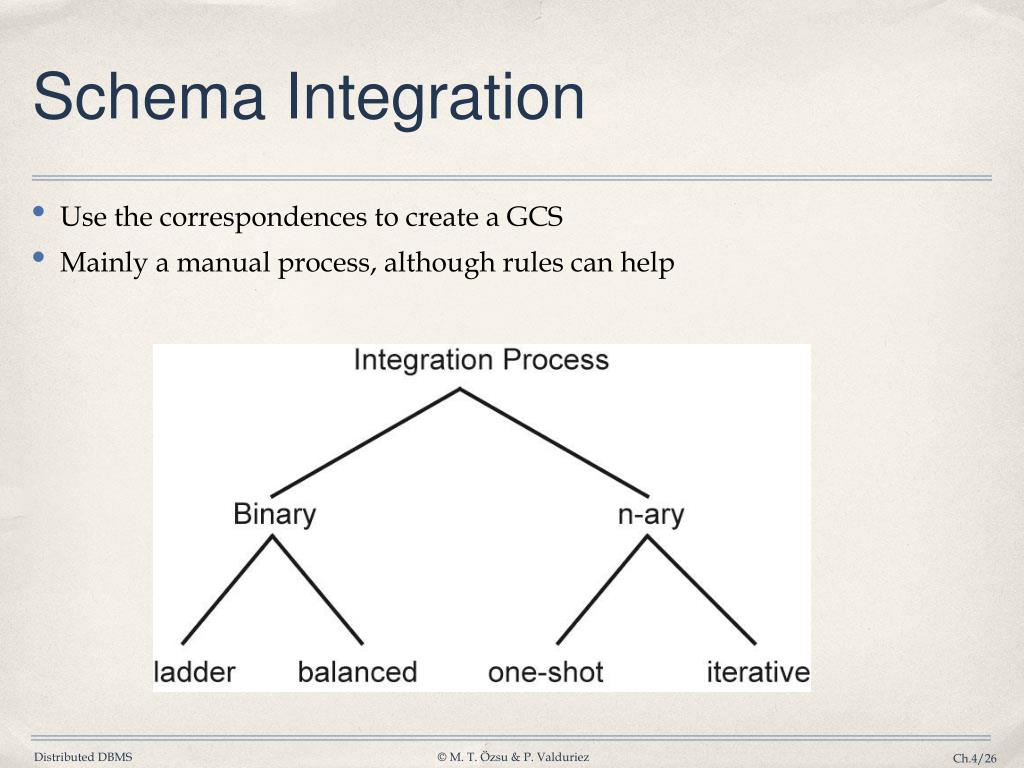 Schema Integration

• Use the correspondences to create a GCS
• Mainly a manual process, although rules can help

Integration Process

Binary

n-ary

ladder

balanced

one-shot

iterative

Distributed DBMS

© M. T. Özsu & P. Valduriez

Ch.4/26